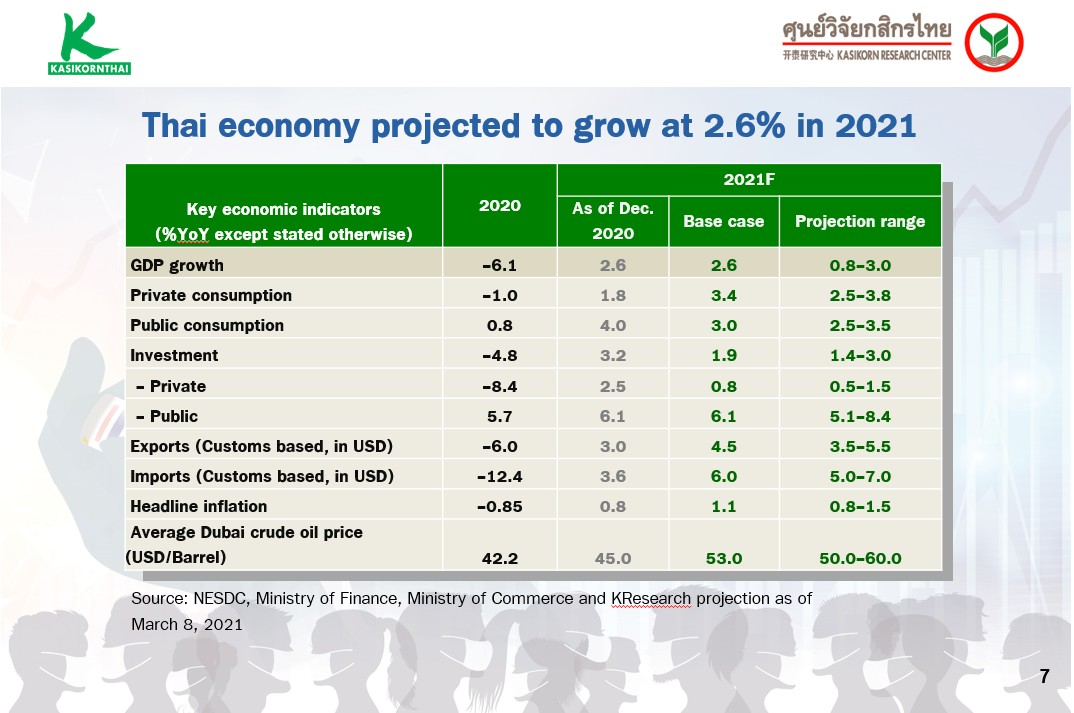 K
KASIKORNTHAI

ศูนย์วิจัยกสิกรไทย
开泰研究中心 KASIKORN RESEARCH CENTER

Thai economy projected to grow at 2.6% in 2021

| Key economic indicators (%YoY except stated otherwise) | 2020 | 2021F As of Dec. 2020 | 2021F Base case | 2021F Projection range |
|---|---|---|---|---|
| GDP growth | -6.1 | 2.6 | 2.6 | 0.8-3.0 |
| Private consumption | -1.0 | 1.8 | 3.4 | 2.5-3.8 |
| Public consumption | 0.8 | 4.0 | 3.0 | 2.5-3.5 |
| Investment | -4.8 | 3.2 | 1.9 | 1.4-3.0 |
| - Private | -8.4 | 2.5 | 0.8 | 0.5-1.5 |
| - Public | 5.7 | 6.1 | 6.1 | 5.1-8.4 |
| Exports (Customs based, in USD) | -6.0 | 3.0 | 4.5 | 3.5-5.5 |
| Imports (Customs based, in USD) | -12.4 | 3.6 | 6.0 | 5.0-7.0 |
| Headline inflation | -0.85 | 0.8 | 1.1 | 0.8-1.5 |
| Average Dubai crude oil price (USD/Barrel) | 42.2 | 45.0 | 53.0 | 50.0-60.0 |

Source: NESDC, Ministry of Finance, Ministry of Commerce and KResearch projection as of March 8, 2021

7